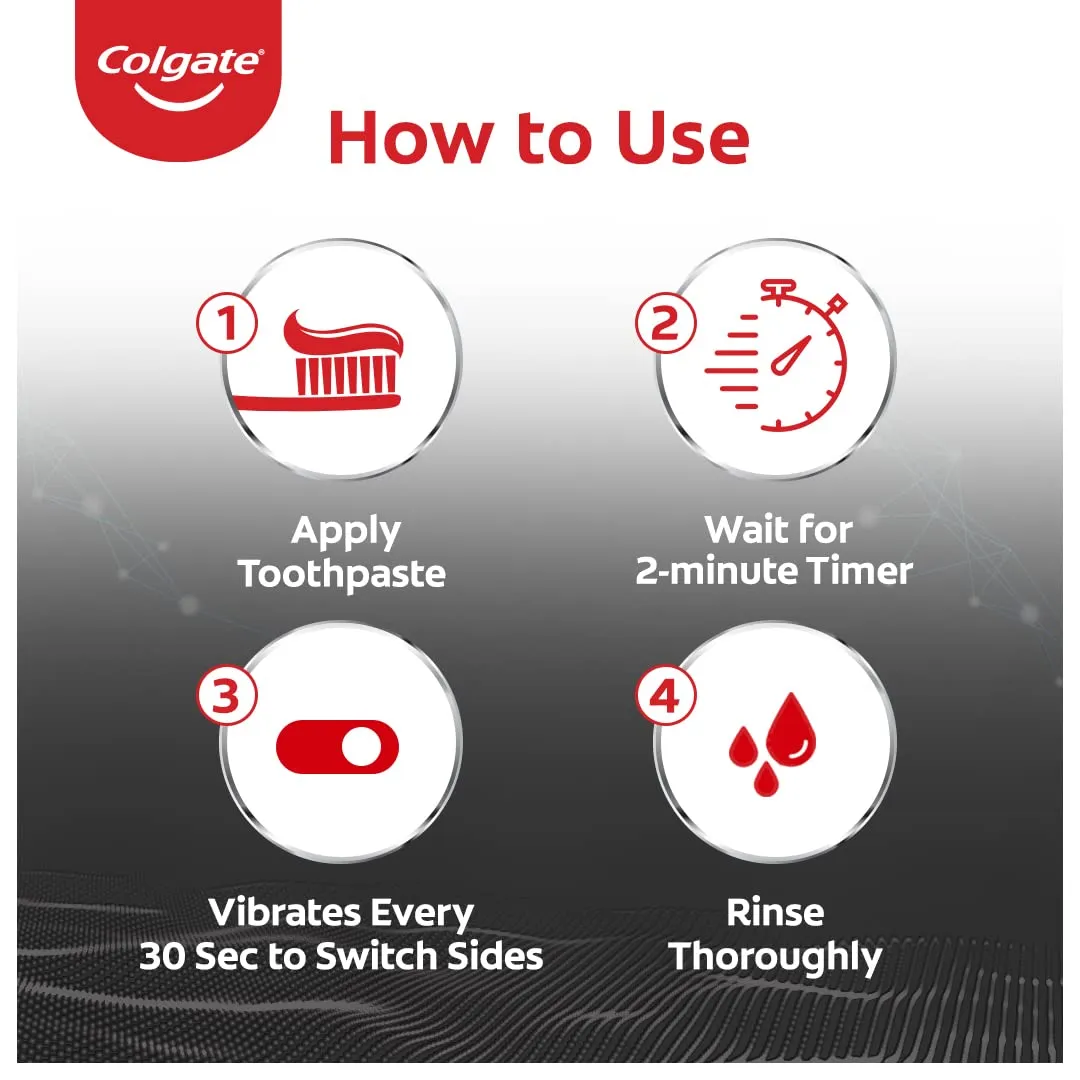 Colgate

How to Use

1

Apply Toothpaste

2

Wait for 2-minute Timer

3

Vibrates Every 30 Sec to Switch Sides

4

Rinse Thoroughly